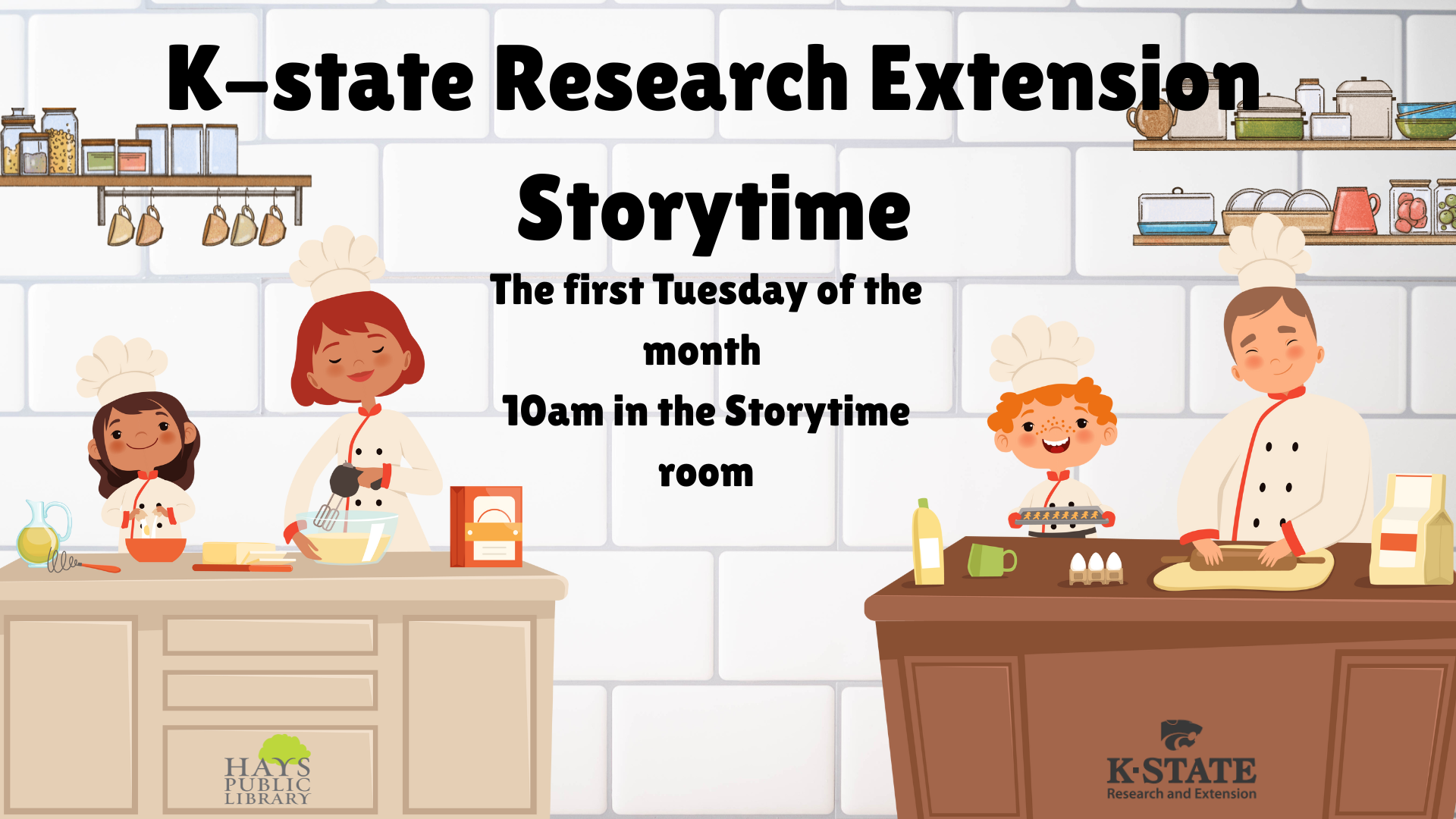 K-state Research Extension Storytime

The first Tuesday of the month

10am in the Storytime room

HAYS PUBLIC LIBRARY

K·STATE
Research and Extension